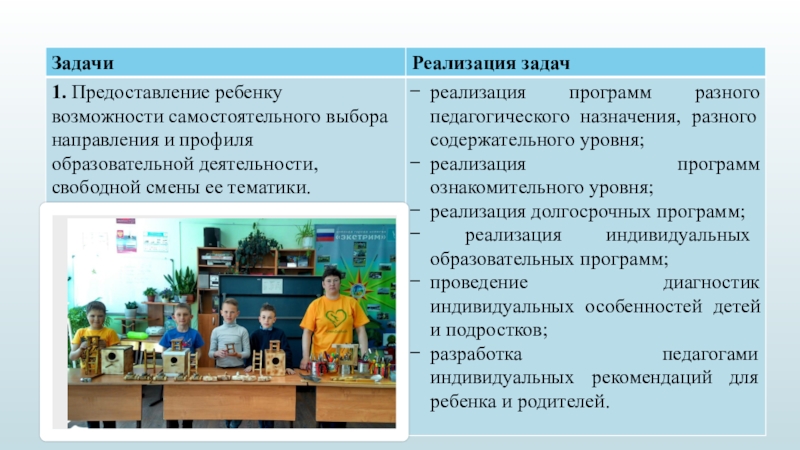 | Задачи | Реализация задач |
|---|---|
| **1.** Предоставление ребенку возможности самостоятельного выбора направления и профиля образовательной деятельности, свободной смены ее тематики. | − реализация программ разного педагогического назначения, разного содержательного уровня; − реализация программ ознакомительного уровня; − реализация долгосрочных программ; − реализация индивидуальных образовательных программ; − проведение диагностик индивидуальных особенностей детей и подростков; − разработка педагогами индивидуальных рекомендаций для ребенка и родителей. |

ЭКСТРИМ